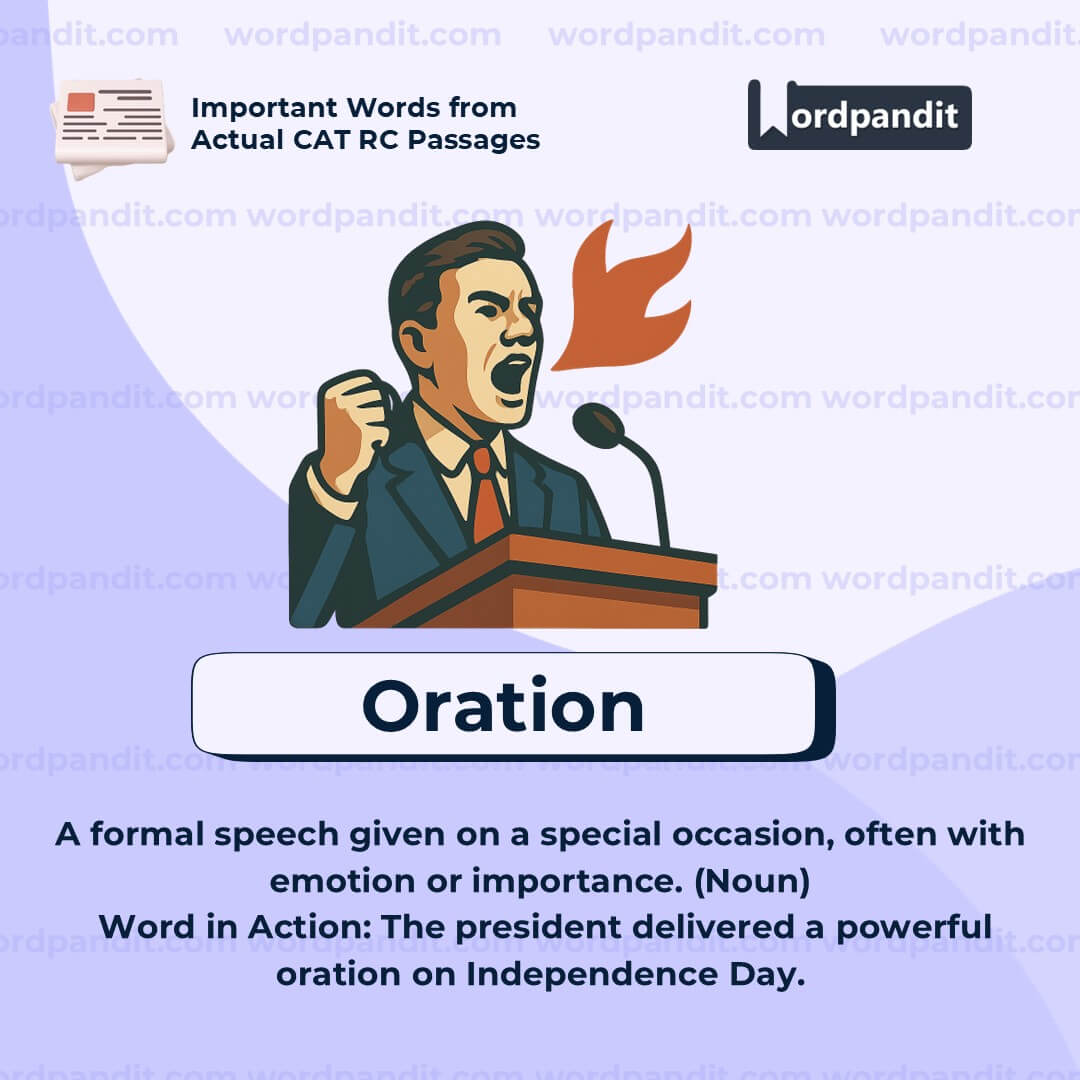 wordpandit.com wordpandit.com wordpandit.com wordpandit.com

Important Words from Actual CAT RC Passages

Wordpandit

Oration

A formal speech given on a special occasion, often with emotion or importance. (Noun)
Word in Action: The president delivered a powerful oration on Independence Day.